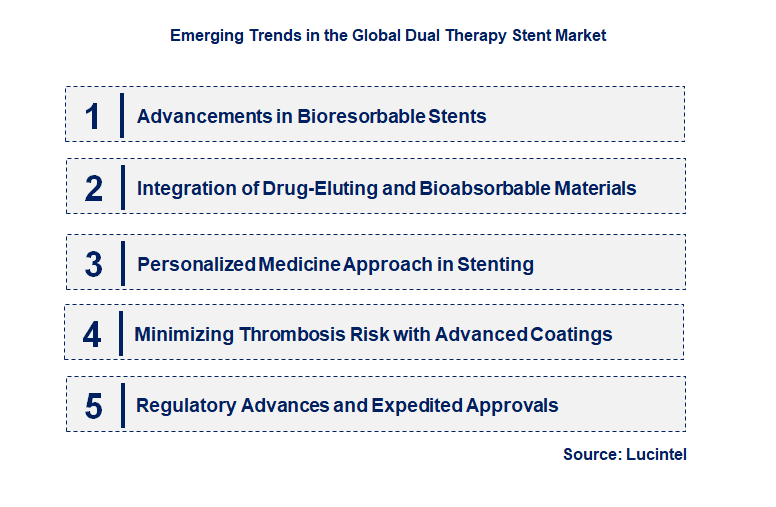 Emerging Trends in the Global Dual Therapy Stent Market

1 Advancements in Bioresorbable Stents

2 Integration of Drug-Eluting and Bioabsorbable Materials

3 Personalized Medicine Approach in Stenting

4 Minimizing Thrombosis Risk with Advanced Coatings

5 Regulatory Advances and Expedited Approvals

Source: Lucintel